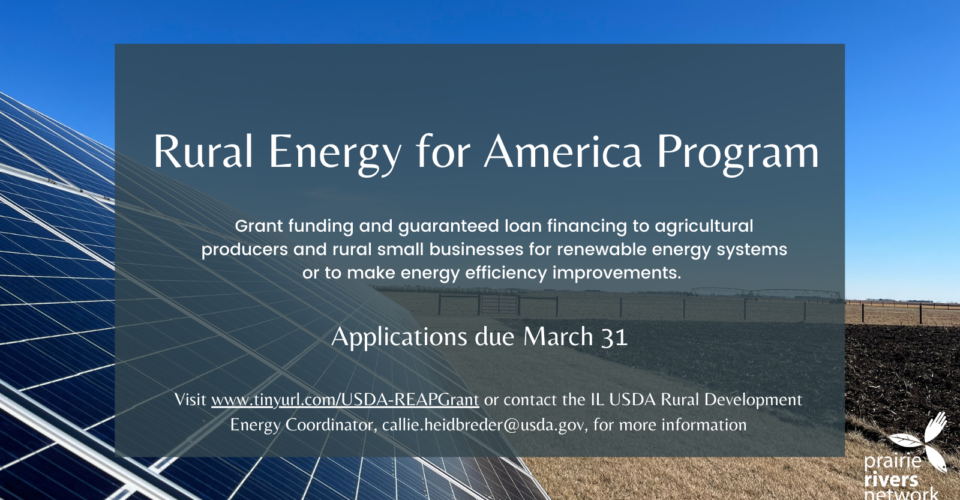 Rural Energy for America Program

Grant funding and guaranteed loan financing to agricultural producers and rural small businesses for renewable energy systems or to make energy efficiency improvements.

Applications due March 31

Visit www.tinyurl.com/USDA-REAPGrant or contact the IL USDA Rural Development Energy Coordinator, callie.heidbreder@usda.gov, for more information

prairie rivers network